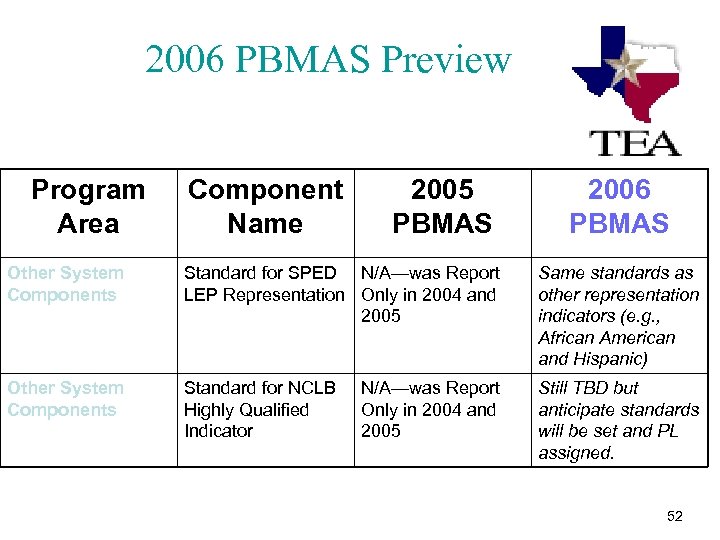 2006 PBMAS Preview

TEA

| Program Area | Component Name | 2005 PBMAS | 2006 PBMAS |
|---|---|---|---|
| Other System Components | Standard for SPED LEP Representation | N/A—was Report Only in 2004 and 2005 | Same standards as other representation indicators (e.g., African American and Hispanic) |
| Other System Components | Standard for NCLB Highly Qualified Indicator | N/A—was Report Only in 2004 and 2005 | Still TBD but anticipate standards will be set and PL assigned. |

52